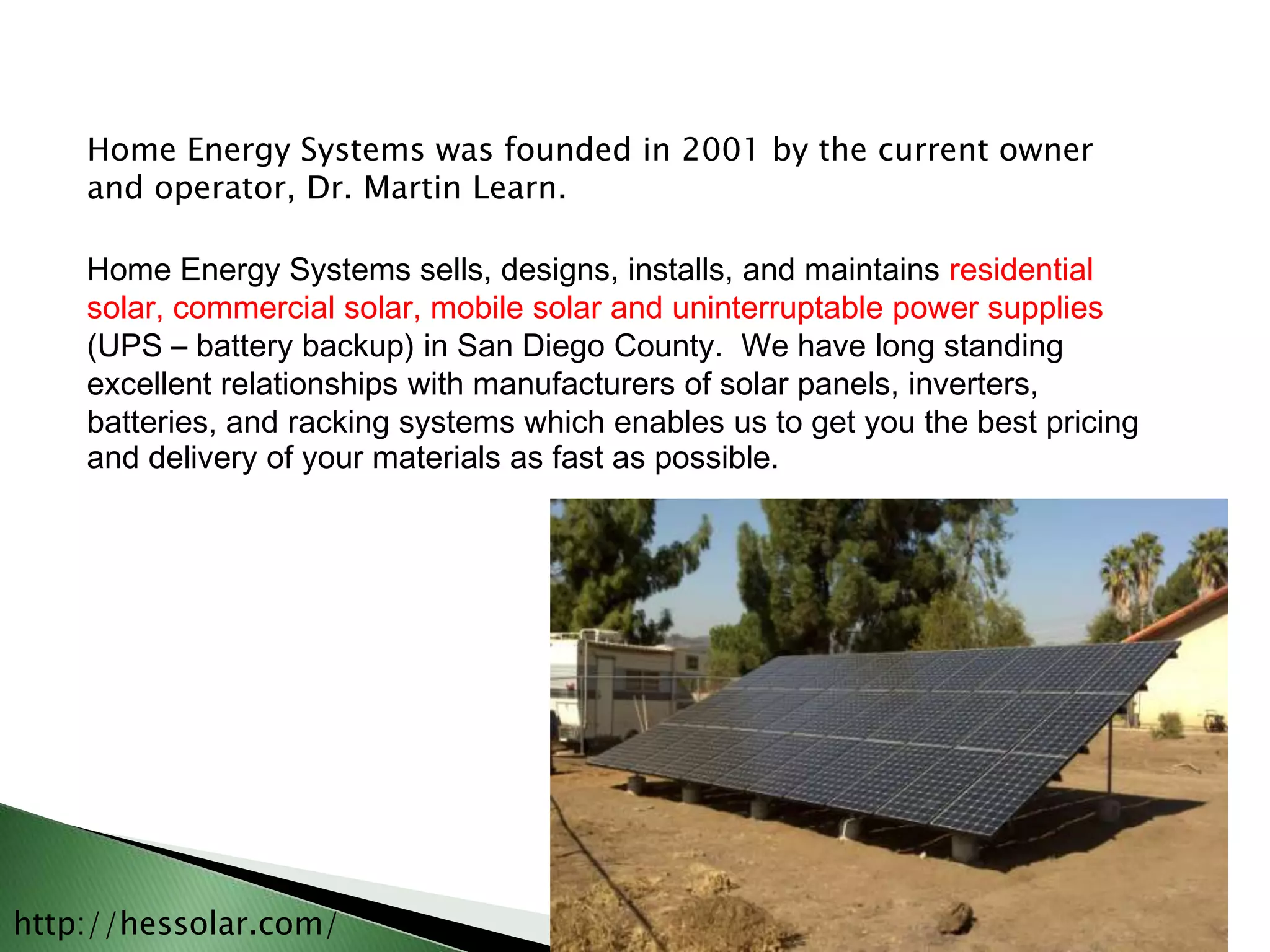 Home Energy Systems was founded in 2001 by the current owner and operator, Dr. Martin Learn.

Home Energy Systems sells, designs, installs, and maintains residential solar, commercial solar, mobile solar and uninterruptable power supplies (UPS – battery backup) in San Diego County. We have long standing excellent relationships with manufacturers of solar panels, inverters, batteries, and racking systems which enables us to get you the best pricing and delivery of your materials as fast as possible.

http://hessolar.com/